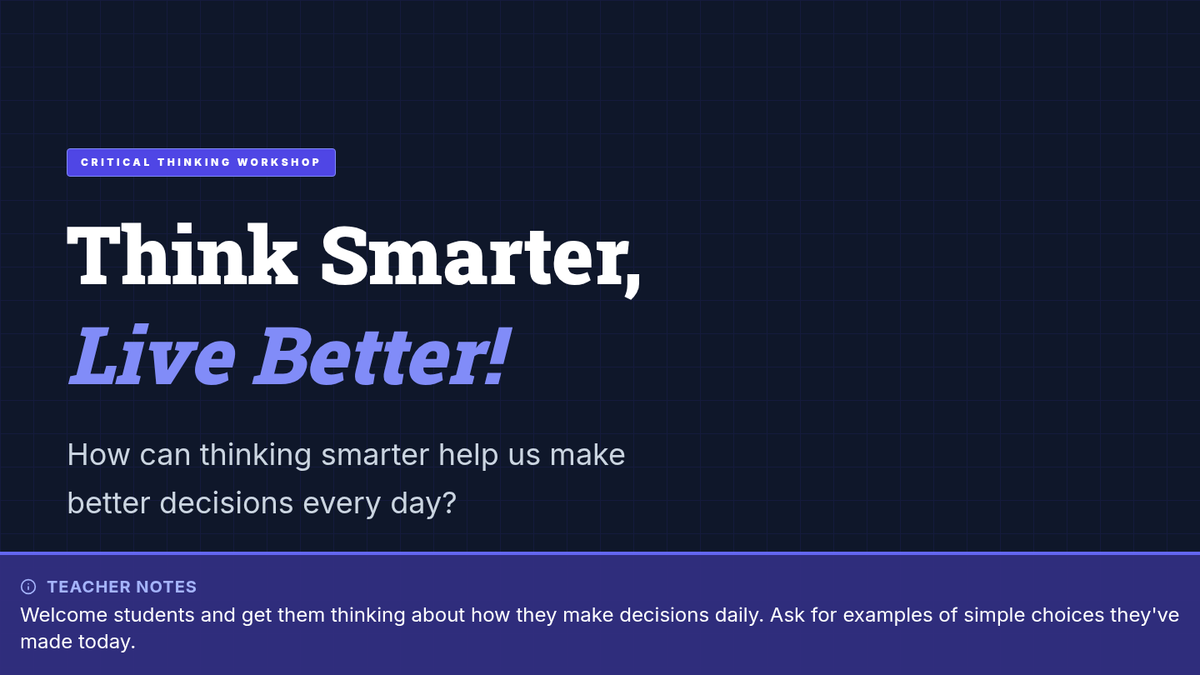 CRITICAL THINKING WORKSHOP

Think Smarter,
Live Better!

How can thinking smarter help us make better decisions every day?

TEACHER NOTES
Welcome students and get them thinking about how they make decisions daily. Ask for examples of simple choices they've made today.